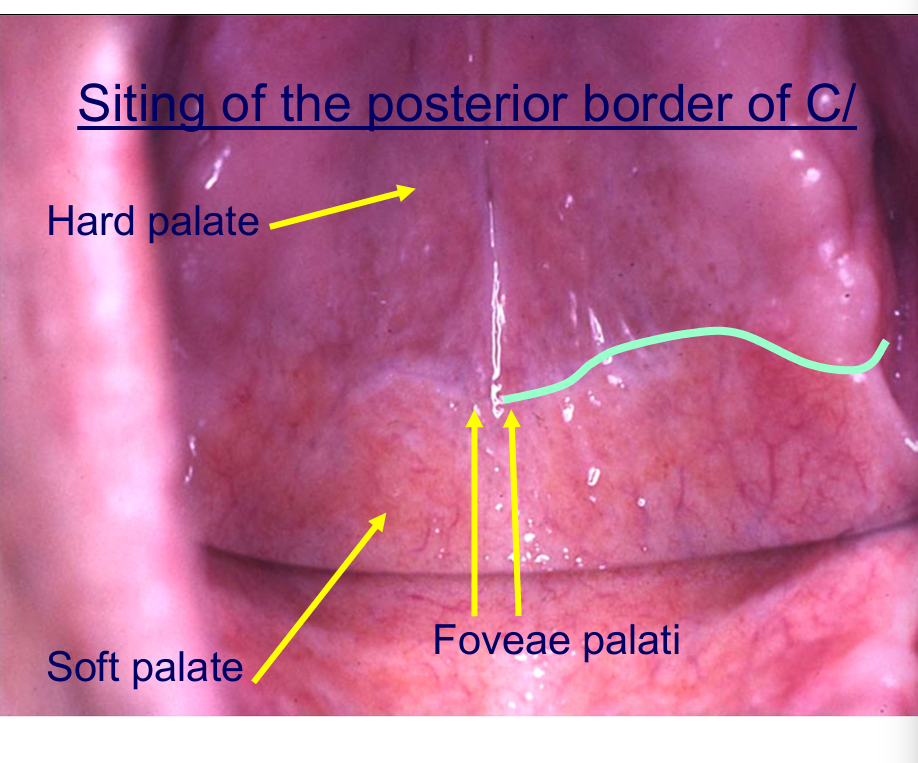 Siting of the posterior border of C/

Hard palate

Soft palate

Foveae palati